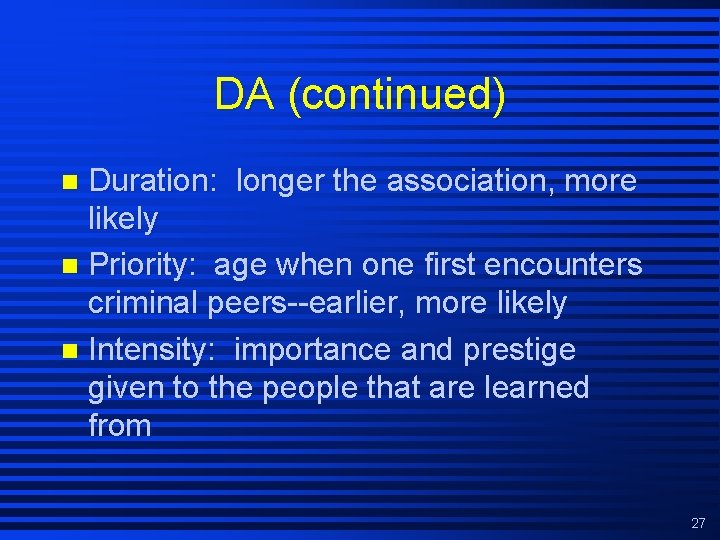 DA (continued)

- Duration: longer the association, more likely
- Priority: age when one first encounters criminal peers--earlier, more likely
- Intensity: importance and prestige given to the people that are learned from

27